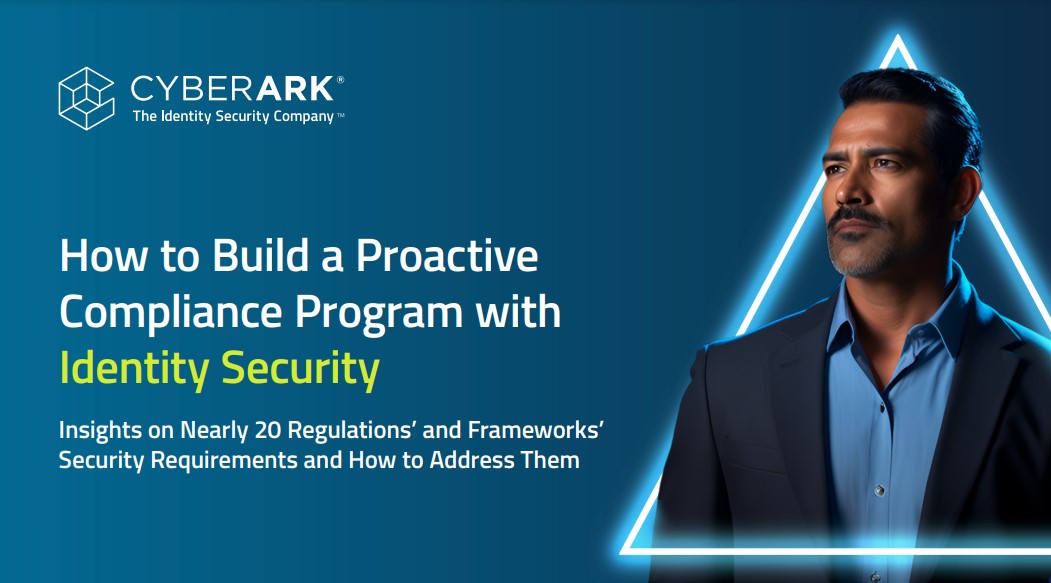 CYBERARK®
The Identity Security Company™

How to Build a Proactive Compliance Program with Identity Security

Insights on Nearly 20 Regulations' and Frameworks' Security Requirements and How to Address Them